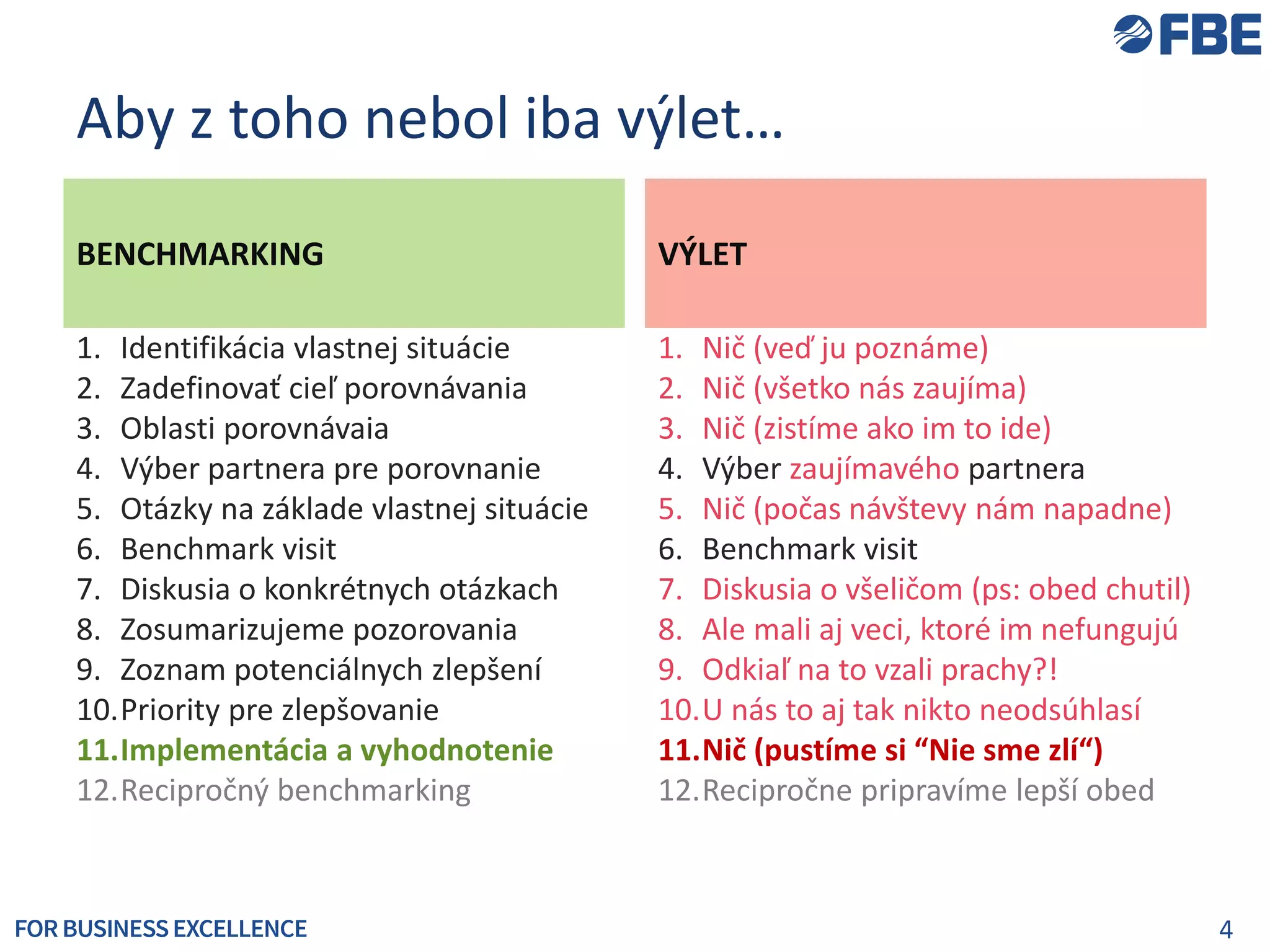 FBE

Aby z toho nebol iba výlet...

BENCHMARKING

1. Identifikácia vlastnej situácie
2. Zadefinovať cieľ porovnávania
3. Oblasti porovnávaia
4. Výber partnera pre porovnanie
5. Otázky na základe vlastnej situácie
6. Benchmark visit
7. Diskusia o konkrétnych otázkach
8. Zosumarizujeme pozorovania
9. Zoznam potenciálnych zlepšení
10. Priority pre zlepšovanie
11. Implementácia a vyhodnotenie
12. Recipročný benchmarking

VÝLET

1. Nič (veď ju poznáme)
2. Nič (všetko nás zaujíma)
3. Nič (zistíme ako im to ide)
4. Výber zaujímavého partnera
5. Nič (počas návštevy nám napadne)
6. Benchmark visit
7. Diskusia o všeličom (ps: obed chutil)
8. Ale mali aj veci, ktoré im nefungujú
9. Odkiaľ na to vzali prachy?!
10. U nás to aj tak nikto neodsúhlasí
11. Nič (pustíme si “Nie sme zlí“)
12. Recipročne pripravíme lepší obed

FOR BUSINESS EXCELLENCE

4